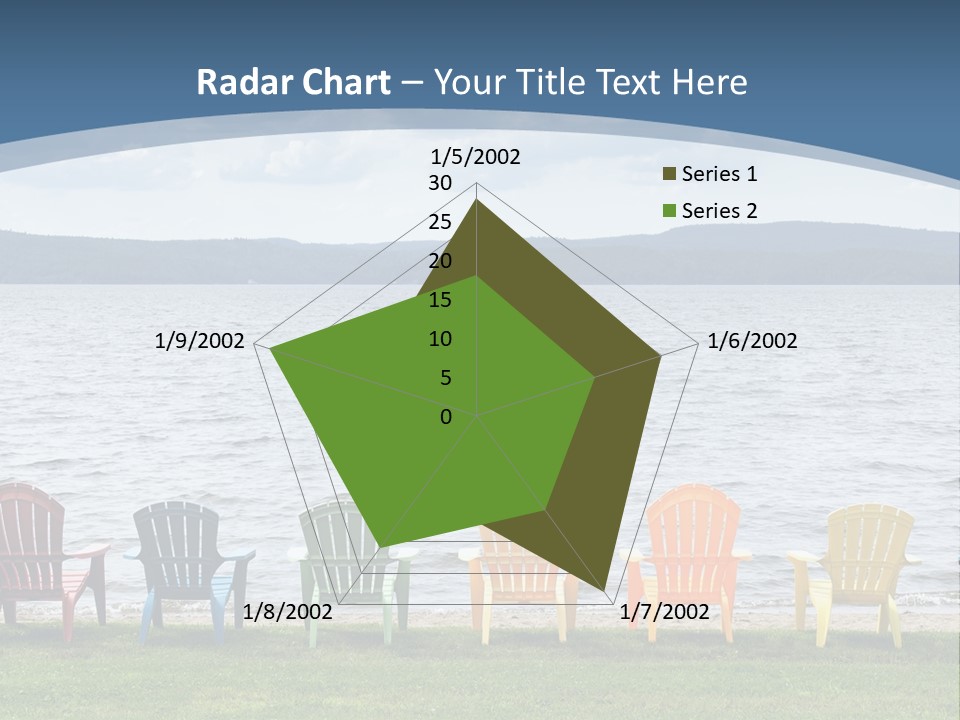 Radar Chart – Your Title Text Here

1/5/2002
30
25
20
15
10
5
0
1/6/2002
1/7/2002
1/8/2002
1/9/2002

Series 1
Series 2